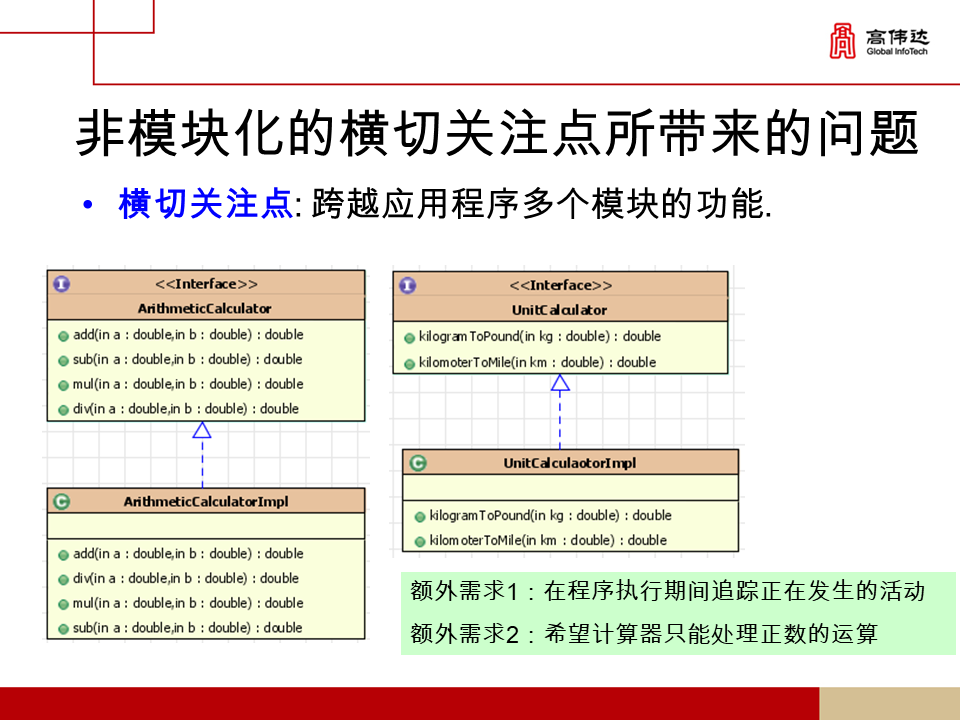 高伟达
Global InfoTech

非模块化的横切关注点所带来的问题

• 横切关注点: 跨越应用程序多个模块的功能.

<<Interface>>
ArithmeticCalculator
add(in a : double,in b : double) : double
sub(in a : double,in b : double) : double
mul(in a : double,in b : double) : double
div(in a : double,in b : double) : double

ArithmeticCalculatorImpl
add(in a : double,in b : double) : double
div(in a : double,in b : double) : double
mul(in a : double,in b : double) : double
sub(in a : double,in b : double) : double

<<Interface>>
UnitCalculator
kilogramToPound(in kg : double) : double
kilomoterToMile(in km : double) : double

UnitCalculaotorImpl
kilogramToPound(in kg : double) : double
kilomoterToMile(in km : double) : double

额外需求1：在程序执行期间追踪正在发生的活动
额外需求2：希望计算器只能处理正数的运算